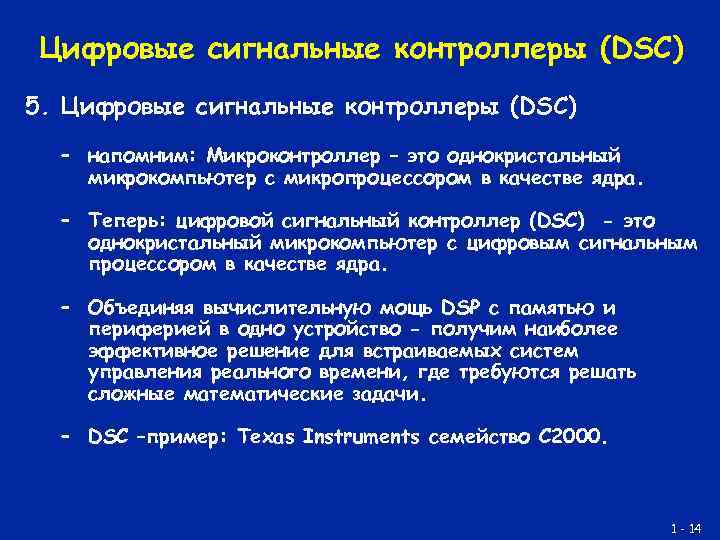 Цифровые сигнальные контроллеры (DSC)

5. Цифровые сигнальные контроллеры (DSC)

– напомним: Микроконтроллер – это однокристальный микрокомпьютер с микропроцессором в качестве ядра.

– Теперь: цифровой сигнальный контроллер (DSC) - это однокристальный микрокомпьютер с цифровым сигнальным процессором в качестве ядра.

– Объединяя вычислительную мощь DSP с памятью и периферией в одно устройство - получим наиболее эффективное решение для встраиваемых систем управления реального времени, где требуются решать сложные математические задачи.

– DSC –пример: Texas Instruments семейство C2000.

1 - 14